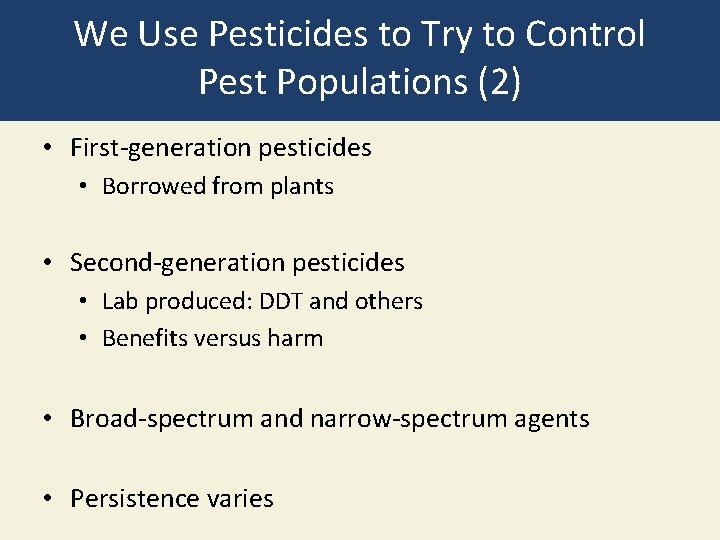 We Use Pesticides to Try to Control Pest Populations (2)

• First-generation pesticides
  • Borrowed from plants

• Second-generation pesticides
  • Lab produced: DDT and others
  • Benefits versus harm

• Broad-spectrum and narrow-spectrum agents

• Persistence varies